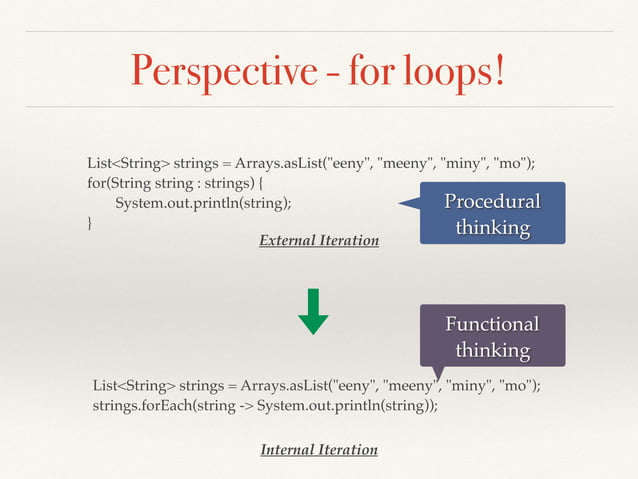 Perspective - for loops!

List<String> strings = Arrays.asList("eeny", "meeny", "miny", "mo");
for(String string : strings) {
System.out.println(string);
}

Procedural thinking

External Iteration

Functional thinking

List<String> strings = Arrays.asList("eeny", "meeny", "miny", "mo");
strings.forEach(string -> System.out.println(string));

Internal Iteration